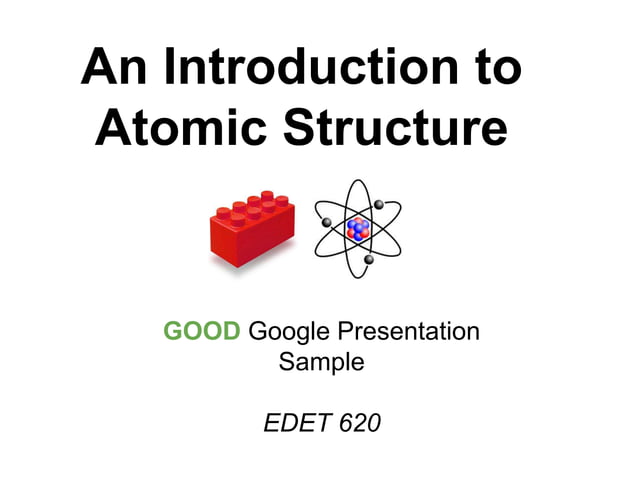 An Introduction to Atomic Structure

GOOD Google Presentation Sample

EDET 620